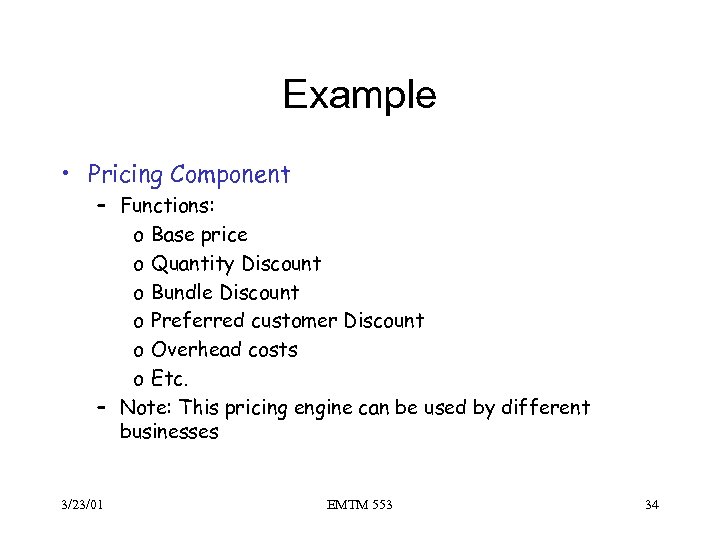 Example

• Pricing Component
– Functions:
o Base price
o Quantity Discount
o Bundle Discount
o Preferred customer Discount
o Overhead costs
o Etc.
– Note: This pricing engine can be used by different businesses

3/23/01

EMTM 553

34